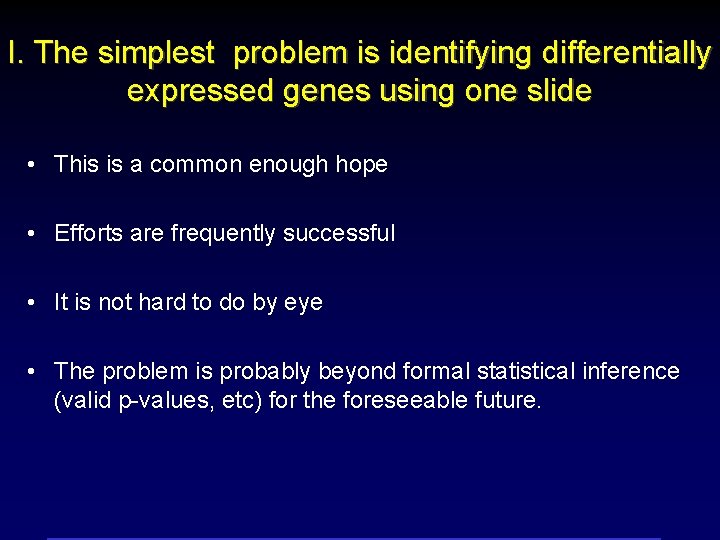 I. The simplest problem is identifying differentially expressed genes using one slide

• This is a common enough hope

• Efforts are frequently successful

• It is not hard to do by eye

• The problem is probably beyond formal statistical inference (valid p-values, etc) for the foreseeable future.